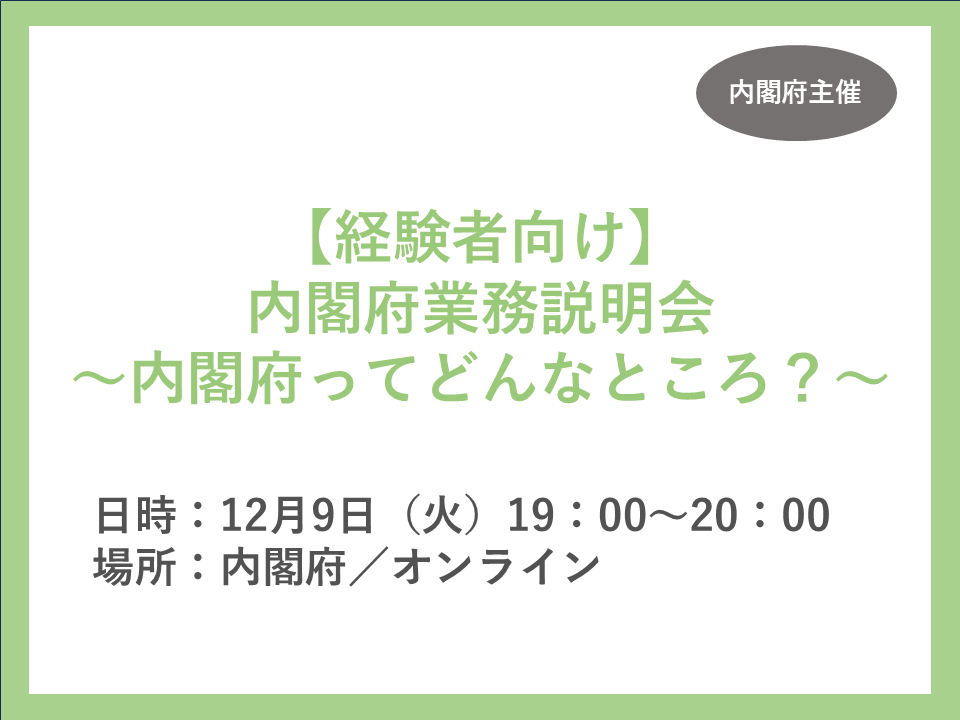 内閣府主催

【経験者向け】
内閣府業務説明会
～内閣府ってどんなところ？～

日時：12月9日（火）19：00～20：00
場所：内閣府／オンライン